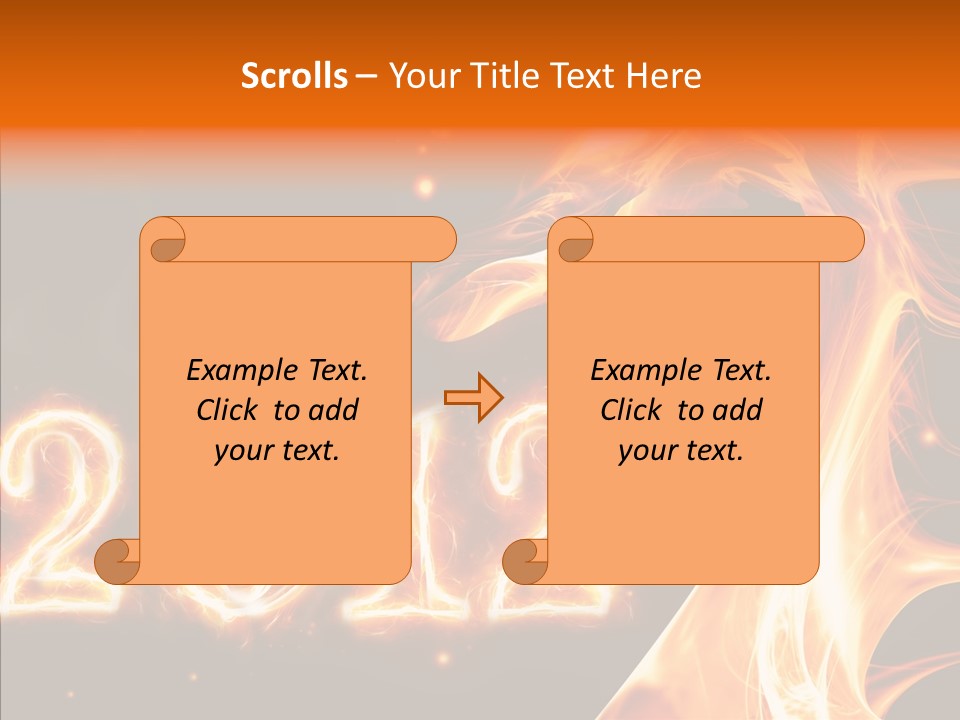 Scrolls – Your Title Text Here

Example Text. Click to add your text.

Example Text. Click to add your text.